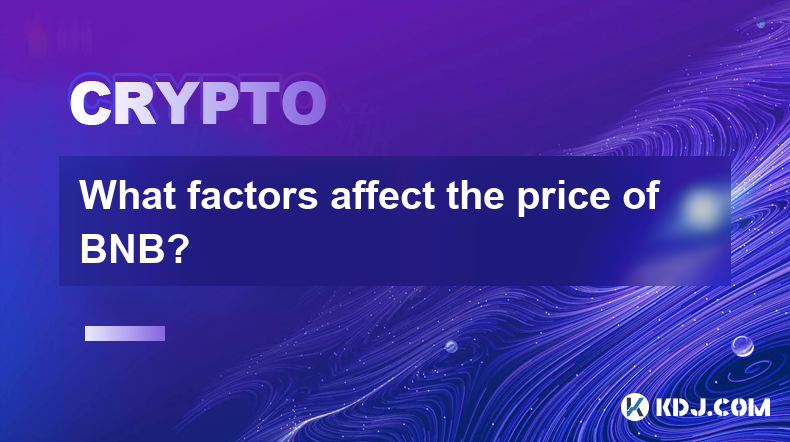 CRYPTO

What factors affect the price of BNB?

KDJ.COM